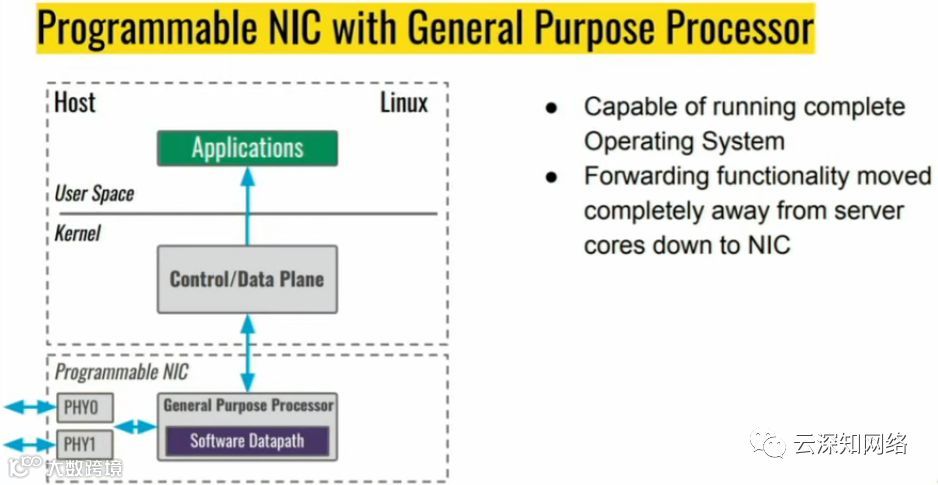 Programmable NIC with General Purpose Processor

Host

Linux

Applications

User Space

Kernel

Control/Data Plane

Programmable NIC

PHY0

PHY1

General Purpose Processor

Software Datapath

● Capable of running complete Operating System

● Forwarding functionality moved completely away from server cores down to NIC

云深知网络

大数跨境